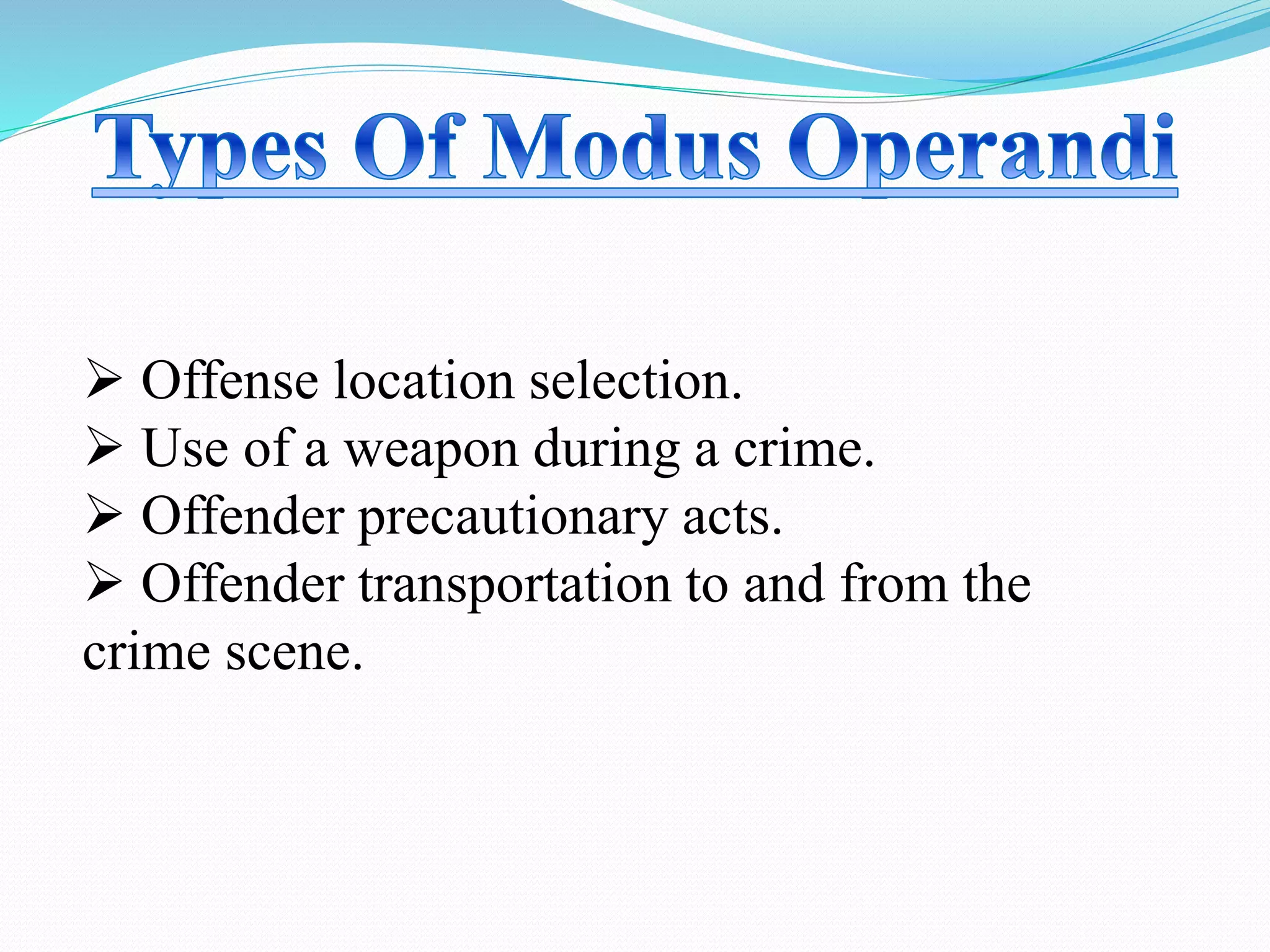 Types Of Modus Operandi

➢ Offense location selection.
➢ Use of a weapon during a crime.
➢ Offender precautionary acts.
➢ Offender transportation to and from the crime scene.